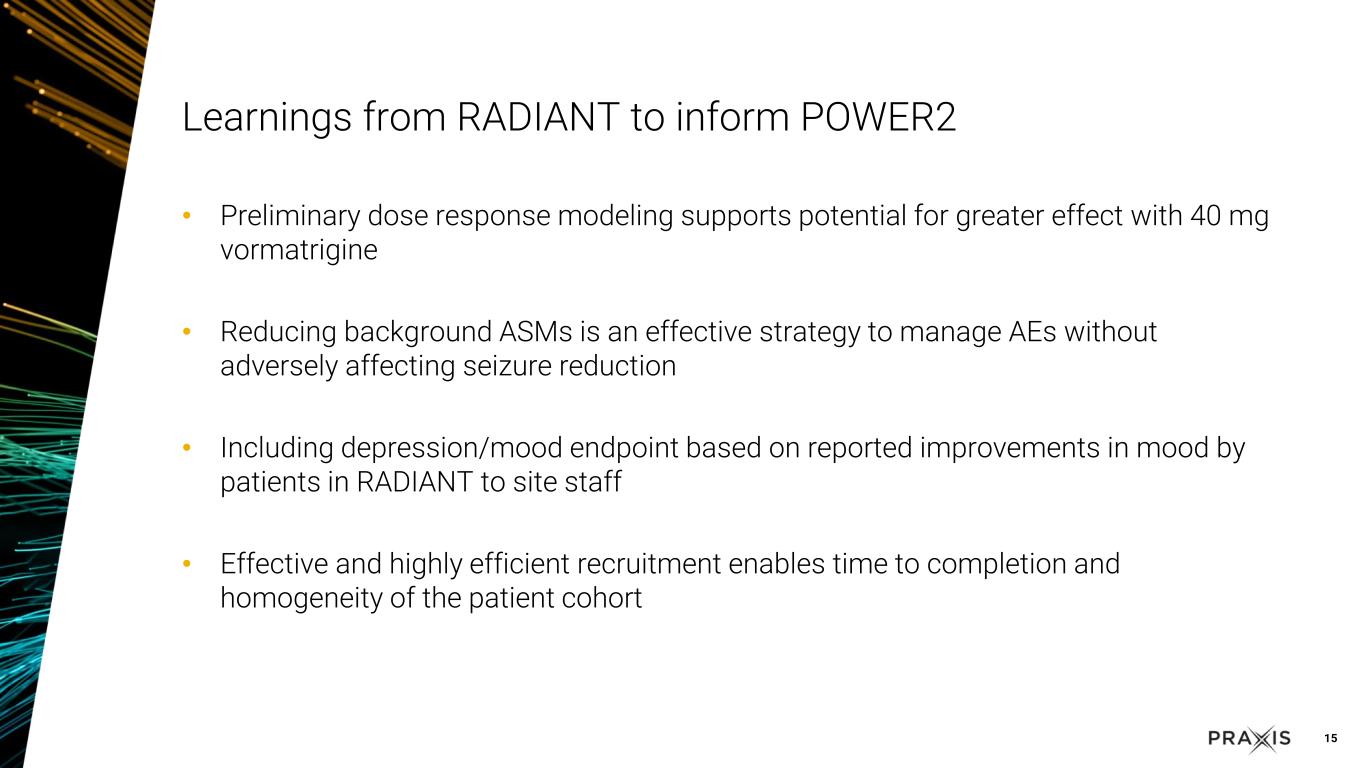 Learnings from RADIANT to inform POWER2

• Preliminary dose response modeling supports potential for greater effect with 40 mg vormatrigine

• Reducing background ASMs is an effective strategy to manage AEs without adversely affecting seizure reduction

• Including depression/mood endpoint based on reported improvements in mood by patients in RADIANT to site staff

• Effective and highly efficient recruitment enables time to completion and homogeneity of the patient cohort

PRAXIS 15